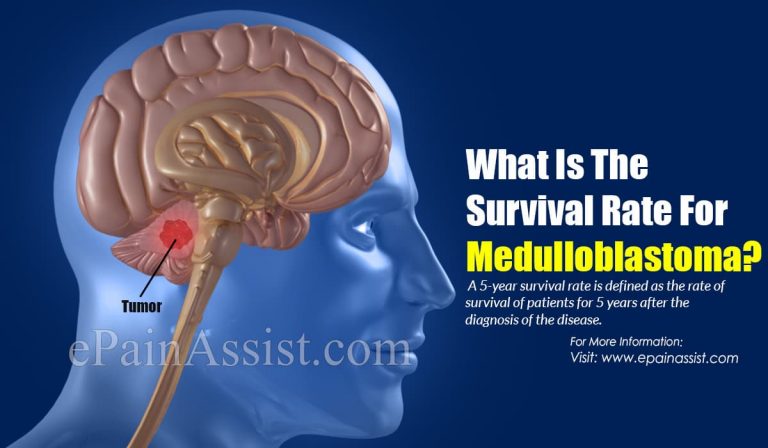 Tumor

What Is The Survival Rate For Medulloblastoma?

A 5-year survival rate is defined as the rate of survival of patients for 5 years after the diagnosis of the disease.

For More Information:
Visit: www.epainassist.com

ePainAssist.com